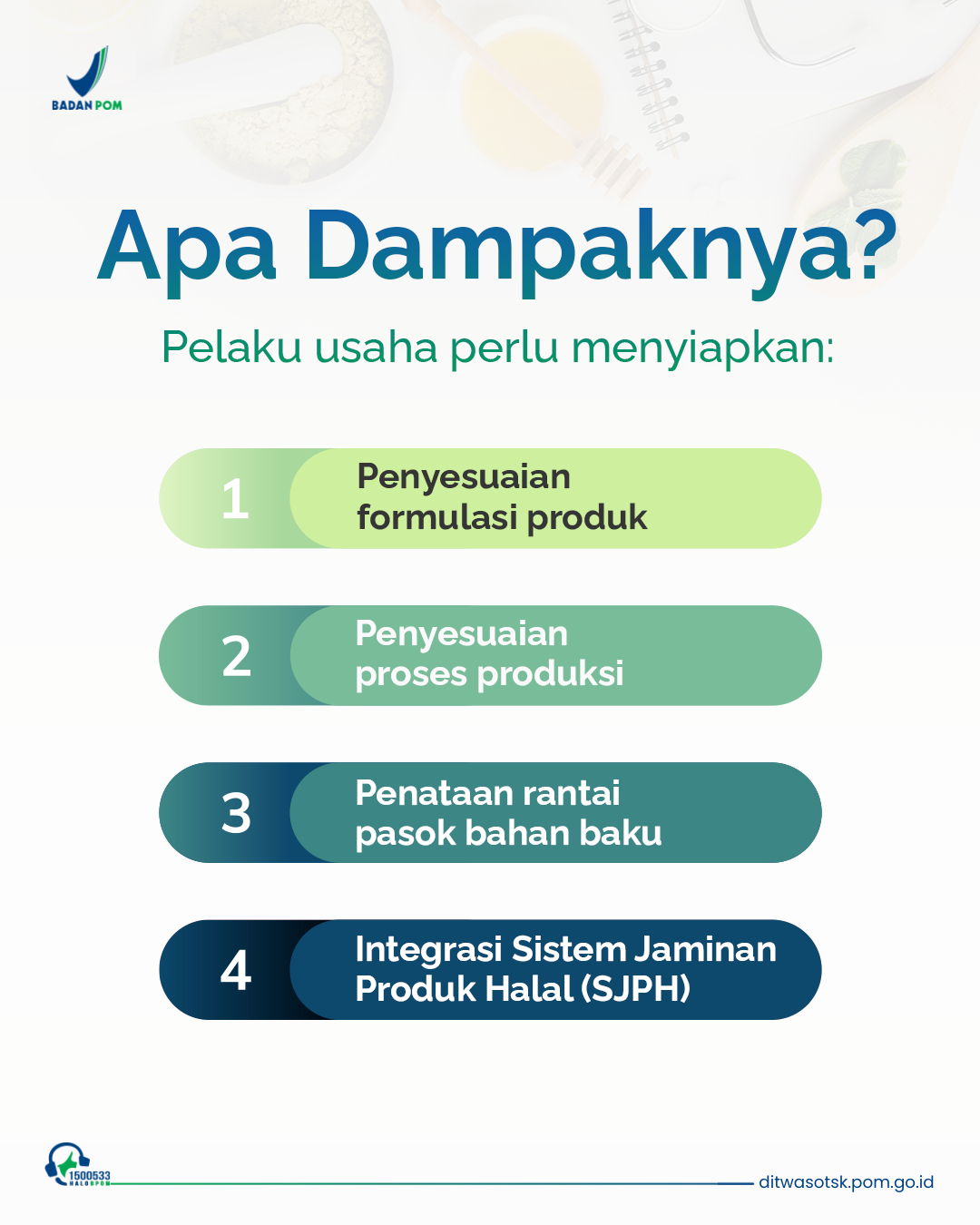 BADAN POM

Apa Dampaknya?

Pelaku usaha perlu menyiapkan:

1 Penyesuaian formulasi produk

2 Penyesuaian proses produksi

3 Penataan rantai pasok bahan baku

4 Integrasi Sistem Jaminan Produk Halal (SJPH)

1500533 HALOBPOM

ditwasotsk.pom.go.id